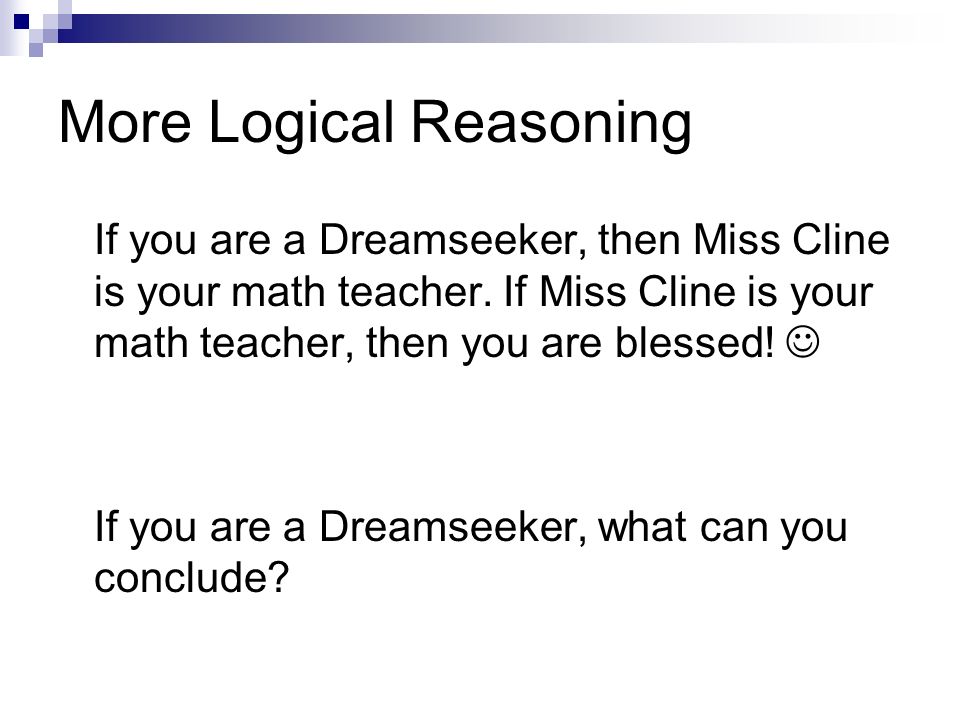 More Logical Reasoning

If you are a Dreamseeker, then Miss Cline is your math teacher. If Miss Cline is your math teacher, then you are blessed! ☺

If you are a Dreamseeker, what can you conclude?